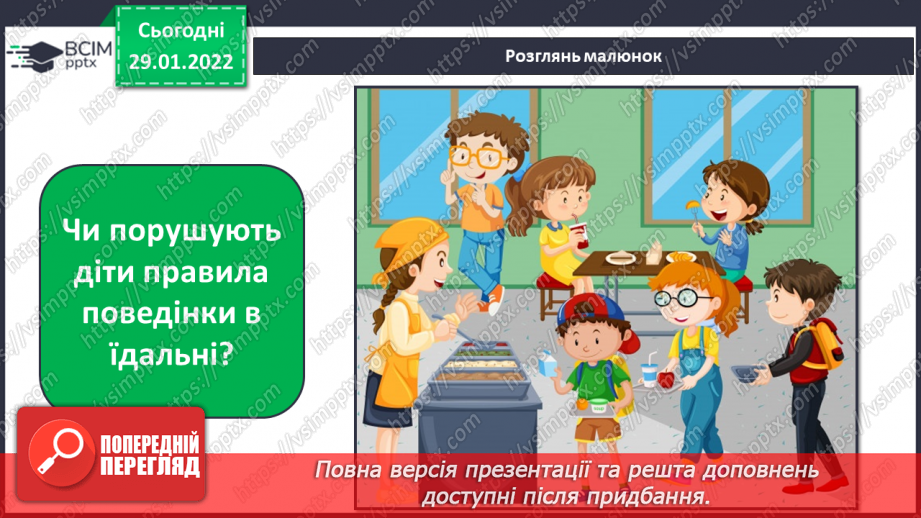 ВСІМ pptx

Сьогодні 29.01.2022

Розглянь малюнок

Чи порушують діти правила поведінки в їдальні?

ПОПЕРЕДНІЙ ПЕРЕГЛЯД

Повна версія презентації та решта доповнень доступні після придбання.

https://vsimpptx.com